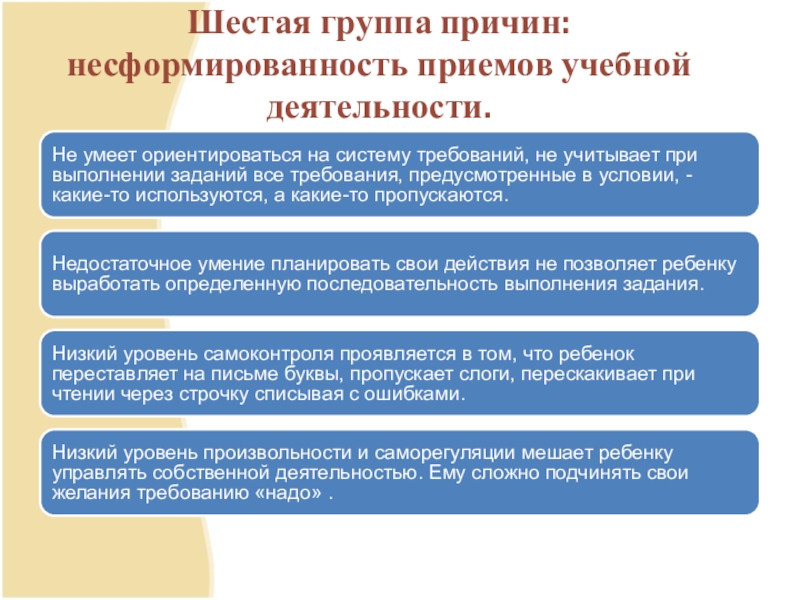 Шестая группа причин: несформированность приемов учебной деятельности.

Не умеет ориентироваться на систему требований, не учитывает при выполнении заданий все требования, предусмотренные в условии, - какие-то используются, а какие-то пропускаются.

Недостаточное умение планировать свои действия не позволяет ребенку выработать определенную последовательность выполнения задания.

Низкий уровень самоконтроля проявляется в том, что ребенок переставляет на письме буквы, пропускает слоги, перескакивает при чтении через строчку списывая с ошибками.

Низкий уровень произвольности и саморегуляции мешает ребенку управлять собственной деятельностью. Ему сложно подчинять свои желания требованию «надо» .